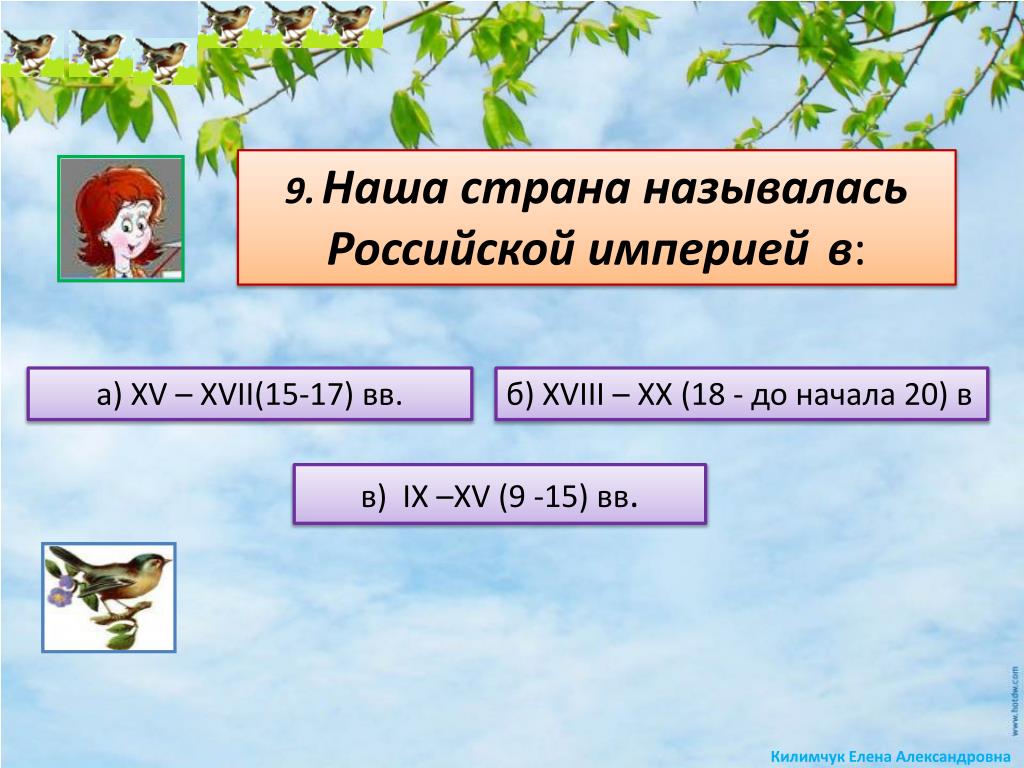 9. Наша страна называлась Российской империей в:

а) XV – XVII(15-17) вв.

б) XVIII – XX (18 - до начала 20) в

в) IX –XV (9 -15) вв.

www.hotdw.com

Килимчук Елена Александровна